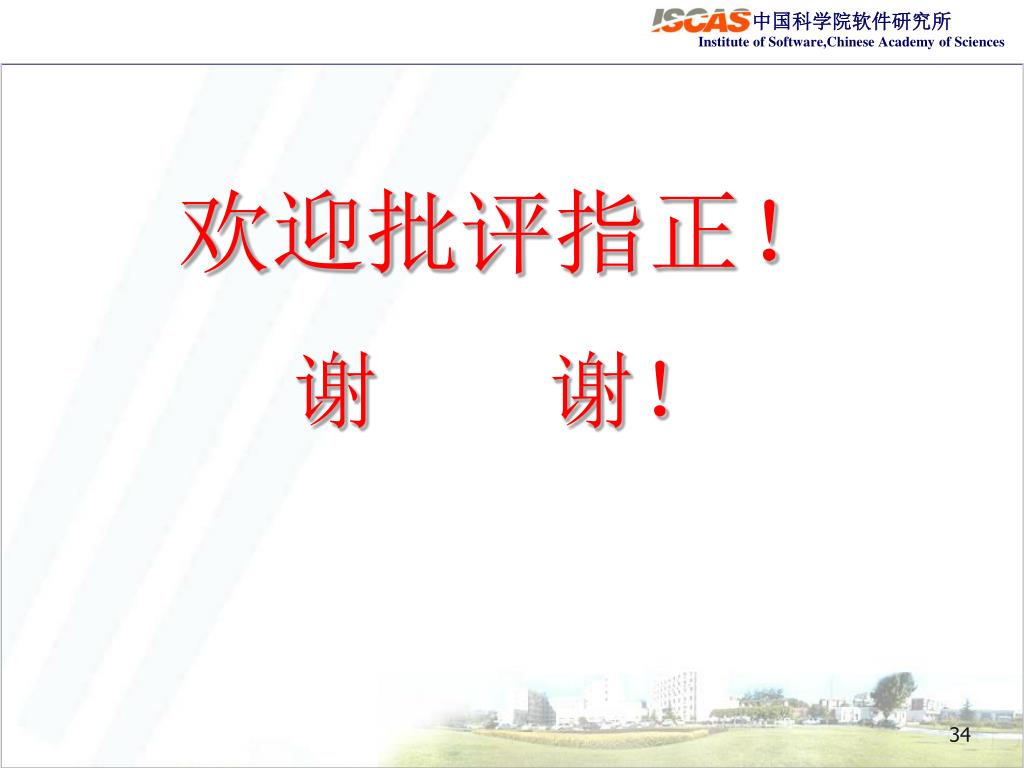 ISCAS 中国科学院软件研究所
Institute of Software,Chinese Academy of Sciences

欢迎批评指正！

谢　　谢！

34